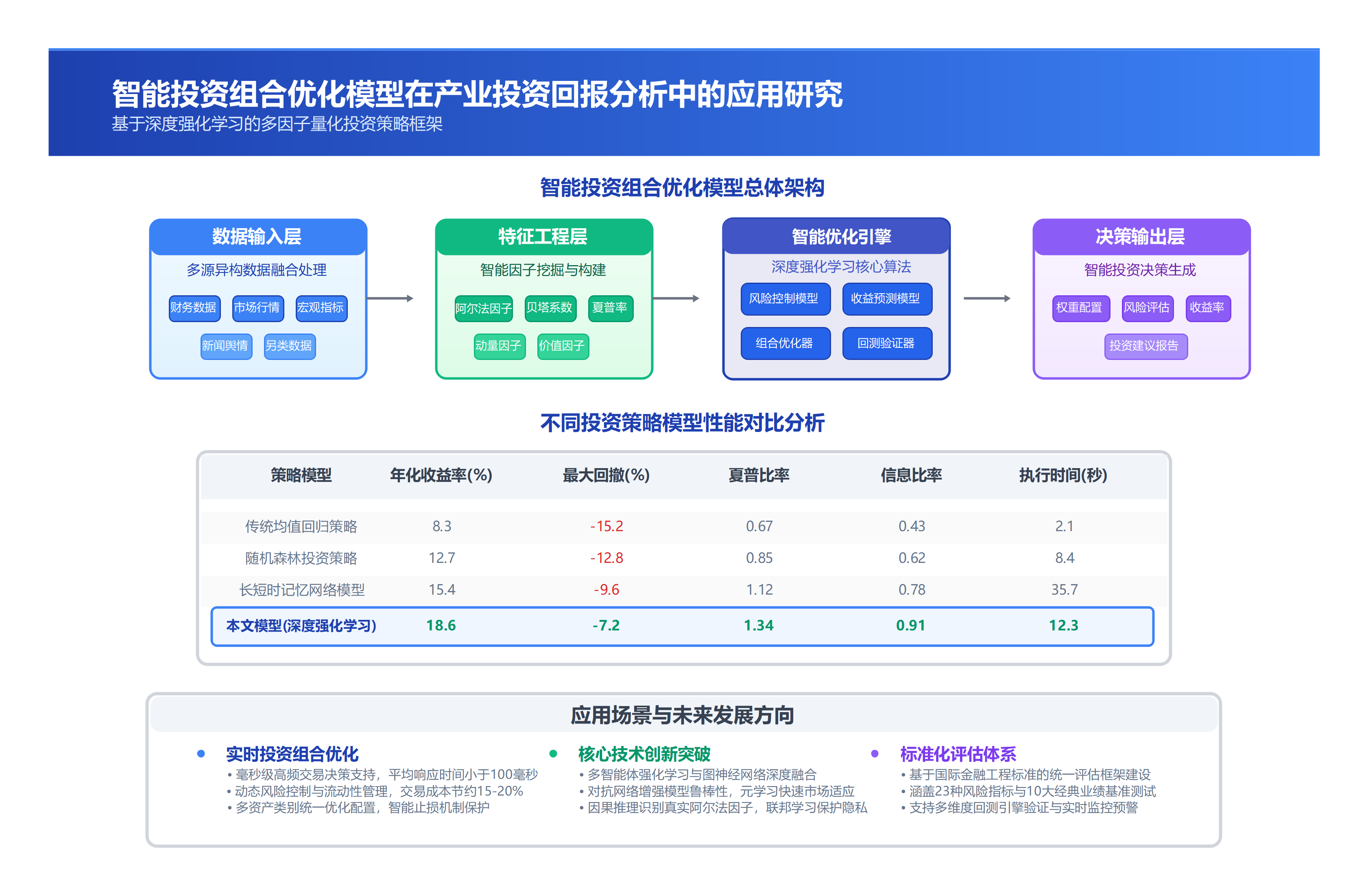 智能投资组合优化模型在产业投资回报分析中的应用研究
基于深度强化学习的多因子量化投资策略框架

智能投资组合优化模型总体架构

数据输入层
多源异构数据融合处理
财务数据 市场行情 宏观指标
新闻舆情 另类数据

特征工程层
智能因子挖掘与构建
阿尔法因子 贝塔系数 夏普率
动量因子 价值因子

智能优化引擎
深度强化学习核心算法
风险控制模型 收益预测模型
组合优化器 回测验证器

决策输出层
智能投资决策生成
权重配置 风险评估 收益率
投资建议报告

不同投资策略模型性能对比分析

| 策略模型 | 年化收益率(%) | 最大回撤(%) | 夏普比率 | 信息比率 | 执行时间(秒) |
|---|---|---|---|---|---|
| 传统均值回归策略 | 8.3 | -15.2 | 0.67 | 0.43 | 2.1 |
| 随机森林投资策略 | 12.7 | -12.8 | 0.85 | 0.62 | 8.4 |
| 长短时记忆网络模型 | 15.4 | -9.6 | 1.12 | 0.78 | 35.7 |
| 本文模型(深度强化学习) | 18.6 | -7.2 | 1.34 | 0.91 | 12.3 |

应用场景与未来发展方向

实时投资组合优化
• 毫秒级高频交易决策支持，平均响应时间小于100毫秒
• 动态风险控制与流动性管理，交易成本节约15-20%
• 多资产类别统一优化配置，智能止损机制保护

核心技术创新突破
• 多智能体强化学习与图神经网络深度融合
• 对抗网络增强模型鲁棒性，元学习快速市场适应
• 因果推理识别真实阿尔法因子，联邦学习保护隐私

标准化评估体系
• 基于国际金融工程标准的统一评估框架建设
• 涵盖23种风险指标与10大经典业绩基准测试
• 支持多维度回测引擎验证与实时监控预警